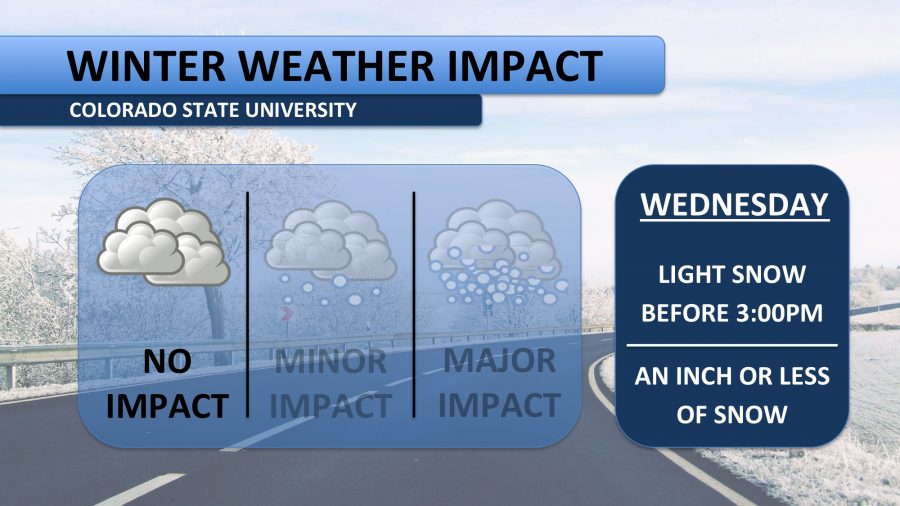 WINTER WEATHER IMPACT
COLORADO STATE UNIVERSITY

NO IMPACT

MINOR IMPACT

MAJOR IMPACT

WEDNESDAY

LIGHT SNOW BEFORE 3:00PM

AN INCH OR LESS OF SNOW